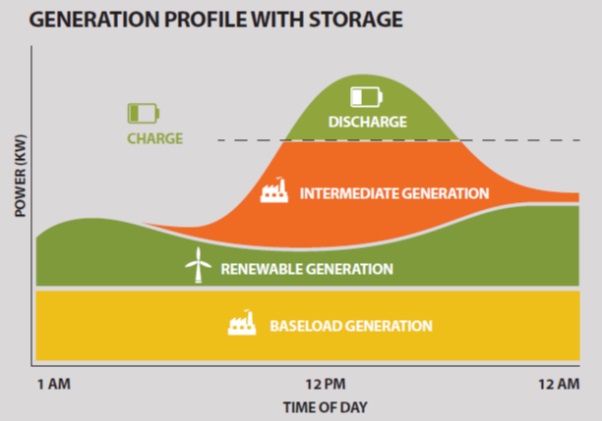 GENERATION PROFILE WITH STORAGE

POWER (KW)

CHARGE

DISCHARGE

INTERMEDIATE GENERATION

RENEWABLE GENERATION

BASELOAD GENERATION

1 AM

12 PM

12 AM

TIME OF DAY